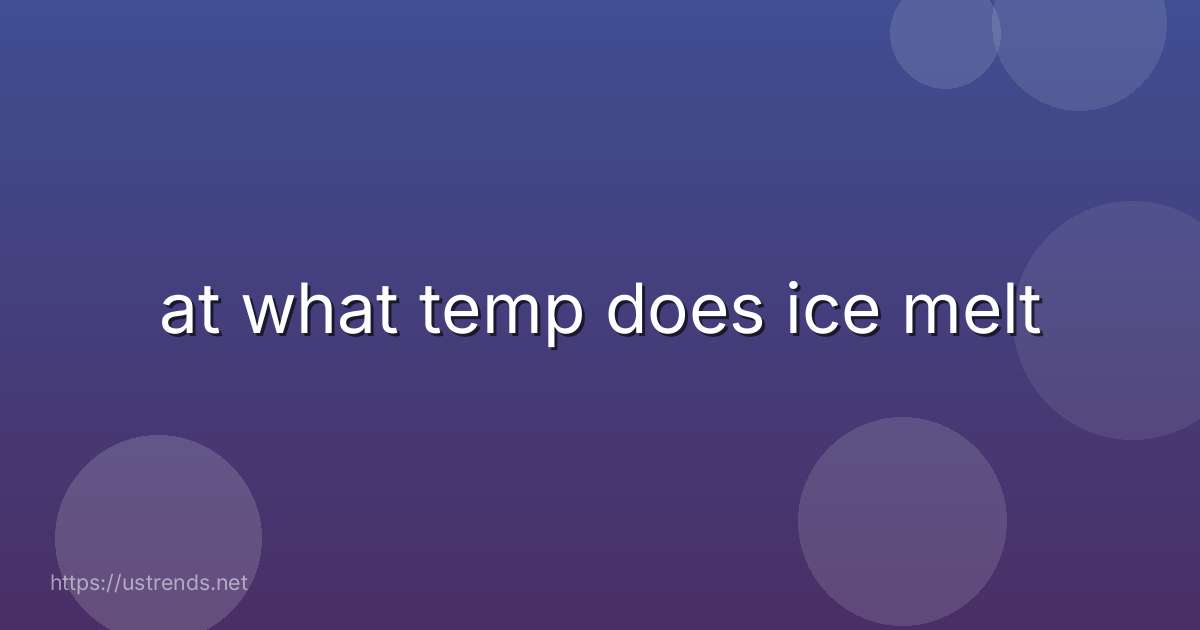 at what temp does ice melt

https://ustrends.net